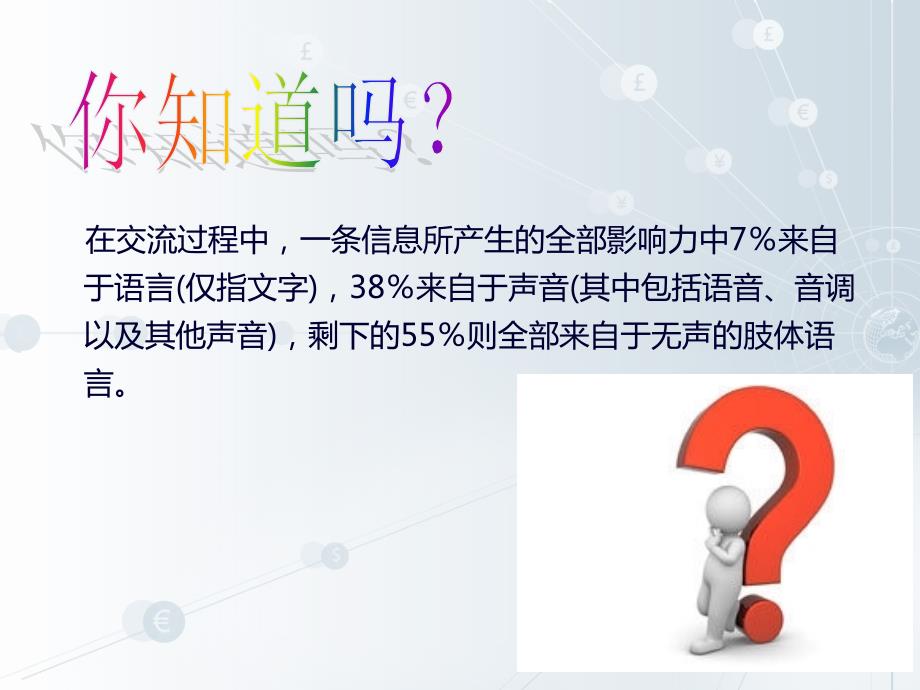 你知道吗？

在交流过程中，一条信息所产生的全部影响力中7%来自于语言(仅指文字)，38%来自于声音(其中包括语音、音调以及其他声音)，剩下的55%则全部来自于无声的肢体语言。